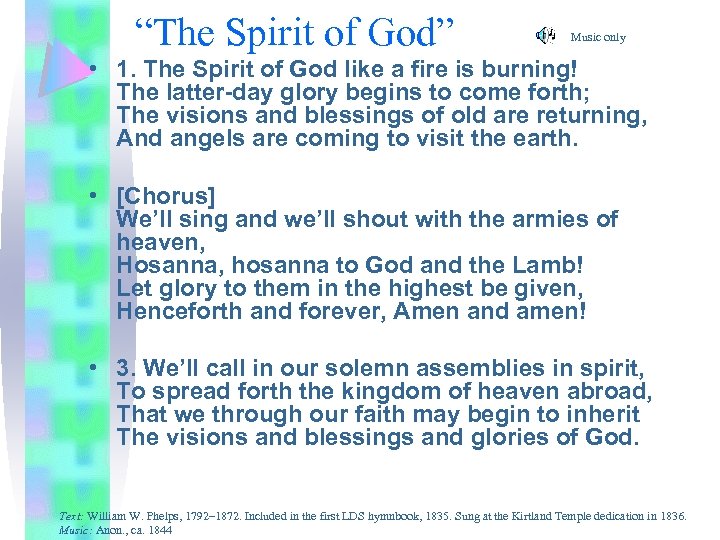 “The Spirit of God”

Music only

• 1. The Spirit of God like a fire is burning! The latter-day glory begins to come forth; The visions and blessings of old are returning, And angels are coming to visit the earth.

• [Chorus] We’ll sing and we’ll shout with the armies of heaven, Hosanna, hosanna to God and the Lamb! Let glory to them in the highest be given, Henceforth and forever, Amen and amen!

• 3. We’ll call in our solemn assemblies in spirit, To spread forth the kingdom of heaven abroad, That we through our faith may begin to inherit The visions and blessings and glories of God.

Text: William W. Phelps, 1792–1872. Included in the first LDS hymnbook, 1835. Sung at the Kirtland Temple dedication in 1836.
Music: Anon., ca. 1844